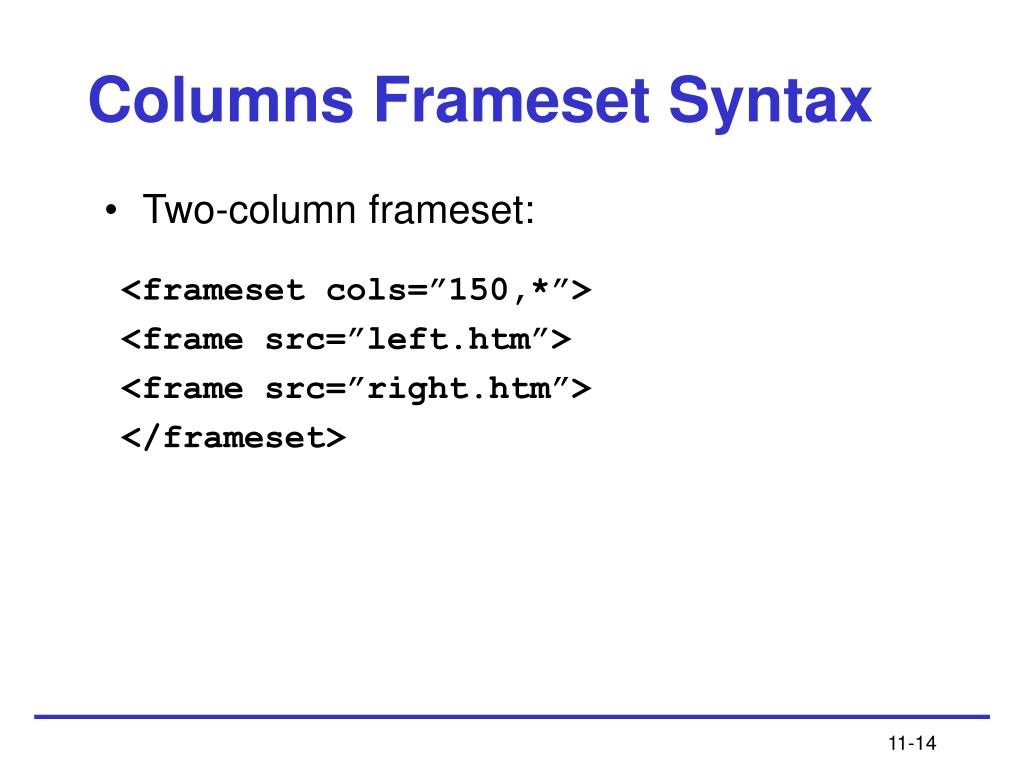 Columns Frameset Syntax

• Two-column frameset:

<frameset cols=”150,*”>
<frame src=”left.htm”>
<frame src=”right.htm”>
</frameset>

11-14